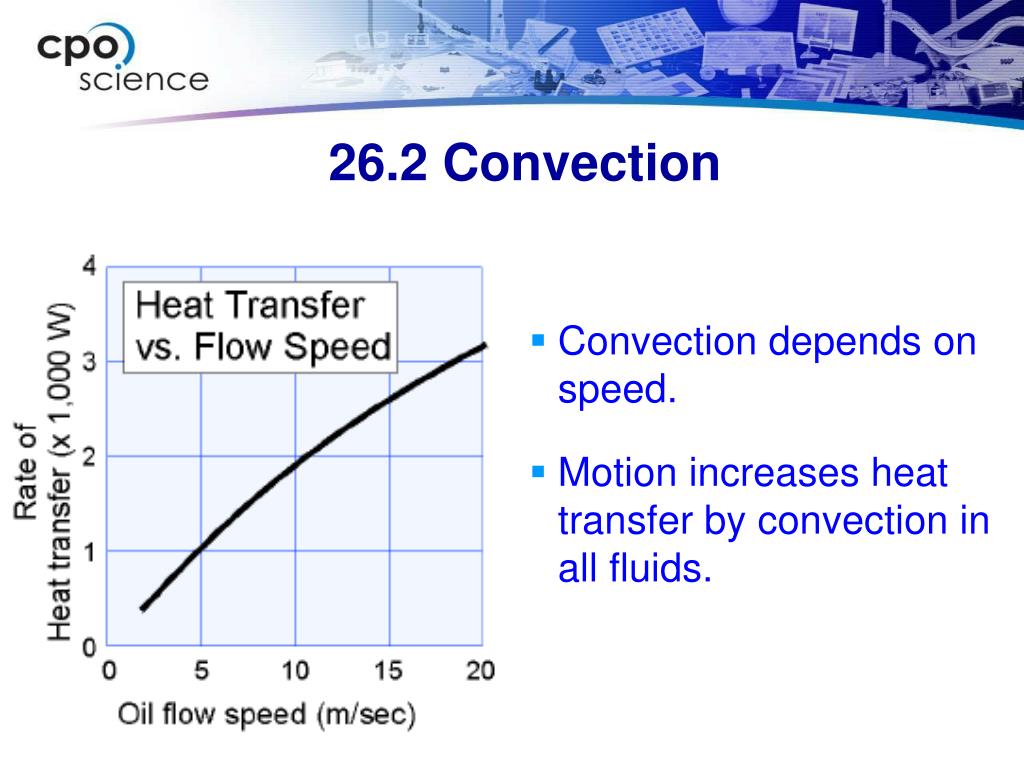 cpo science

26.2 Convection

Heat Transfer vs. Flow Speed

Rate of Heat transfer (x 1,000 W)

4
3
2
1
0

0 5 10 15 20

Oil flow speed (m/sec)

▪ Convection depends on speed.

▪ Motion increases heat transfer by convection in all fluids.